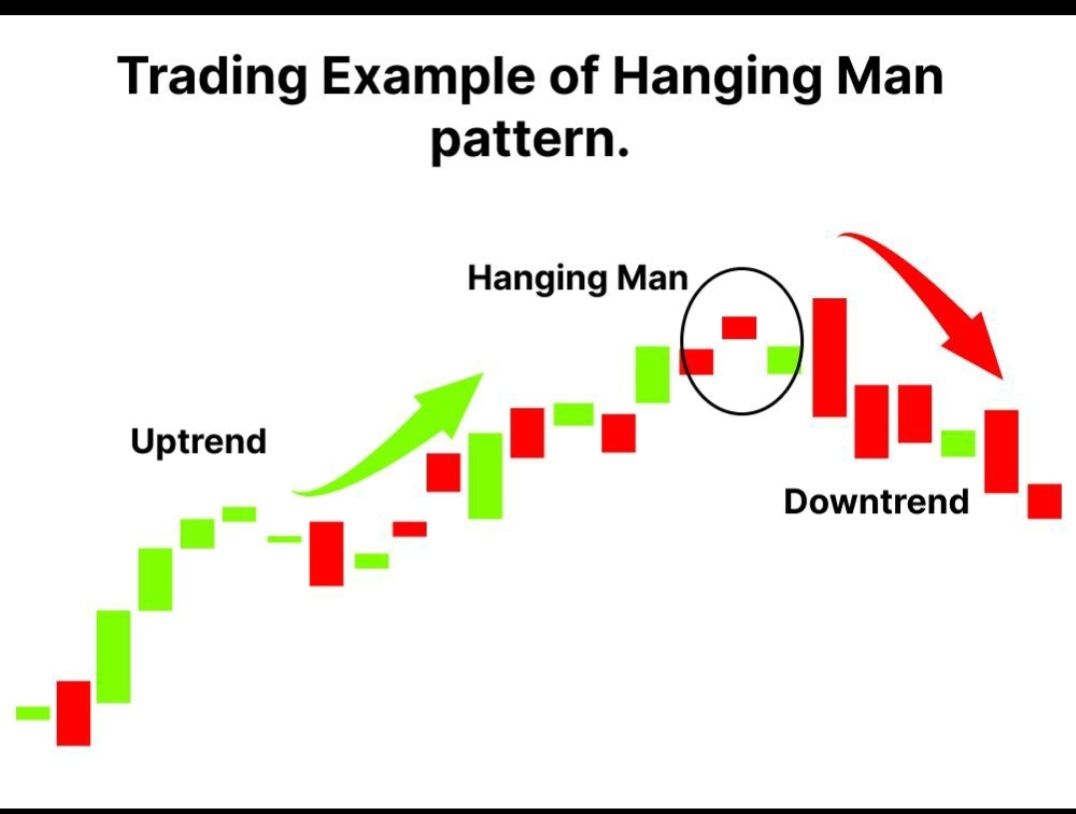 Trading Example of Hanging Man pattern.

Hanging Man

Uptrend

Downtrend